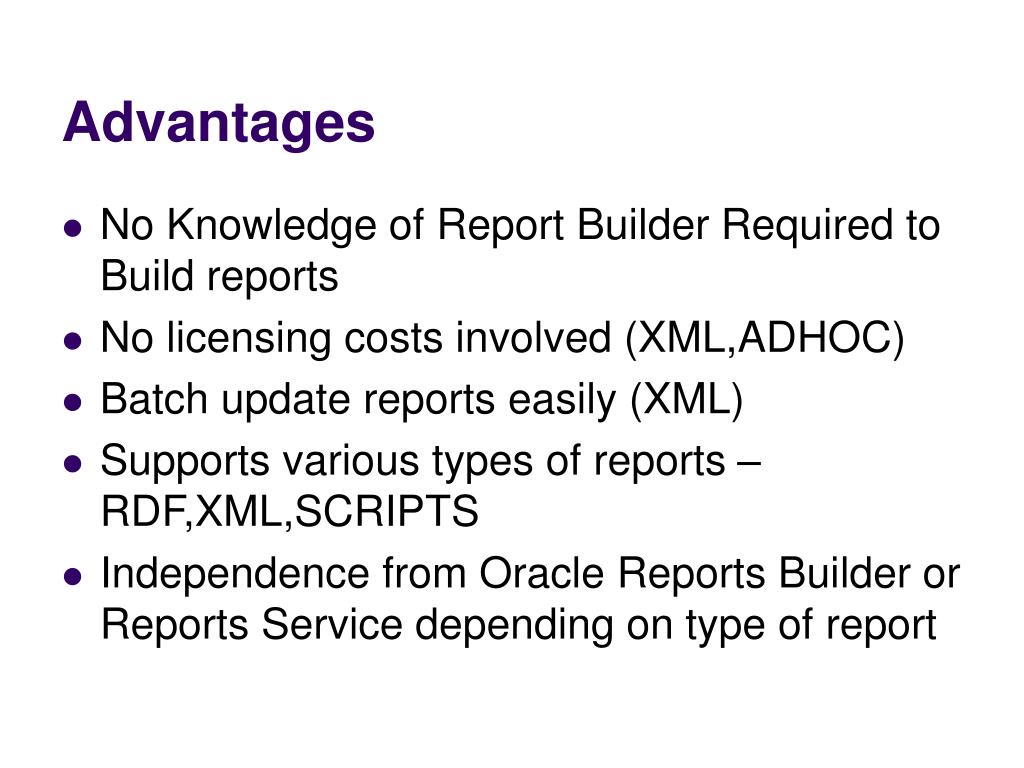 Advantages

- No Knowledge of Report Builder Required to Build reports
- No licensing costs involved (XML,ADHOC)
- Batch update reports easily (XML)
- Supports various types of reports – RDF,XML,SCRIPTS
- Independence from Oracle Reports Builder or Reports Service depending on type of report